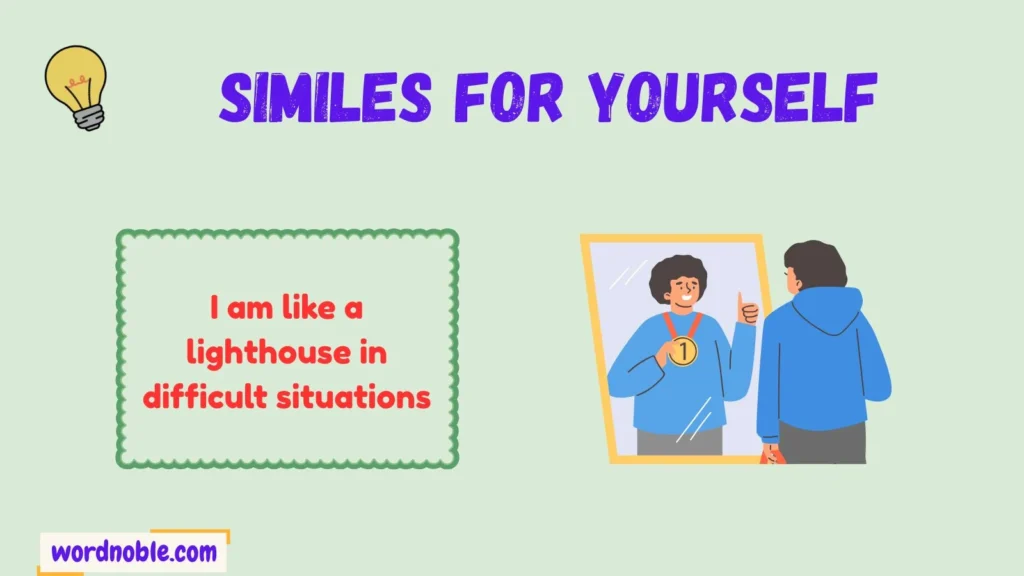 SIMILES FOR YOURSELF

I am like a lighthouse in difficult situations

1

wordnoble.com